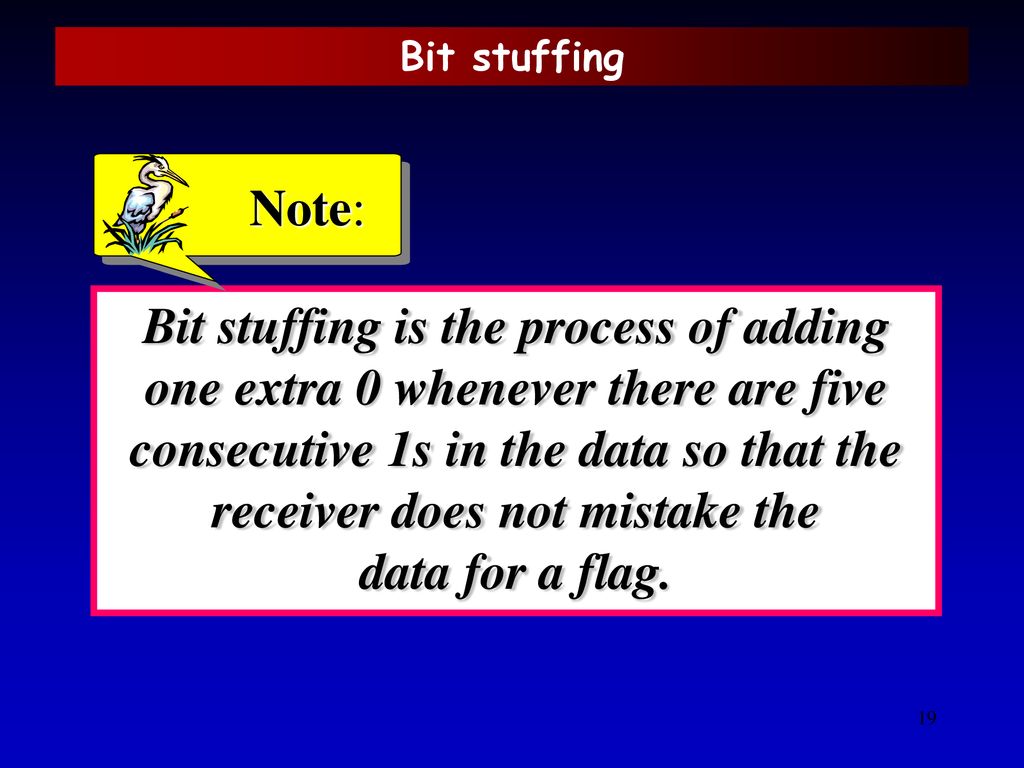 Bit stuffing

Note:

Bit stuffing is the process of adding one extra 0 whenever there are five consecutive 1s in the data so that the receiver does not mistake the data for a flag.

19